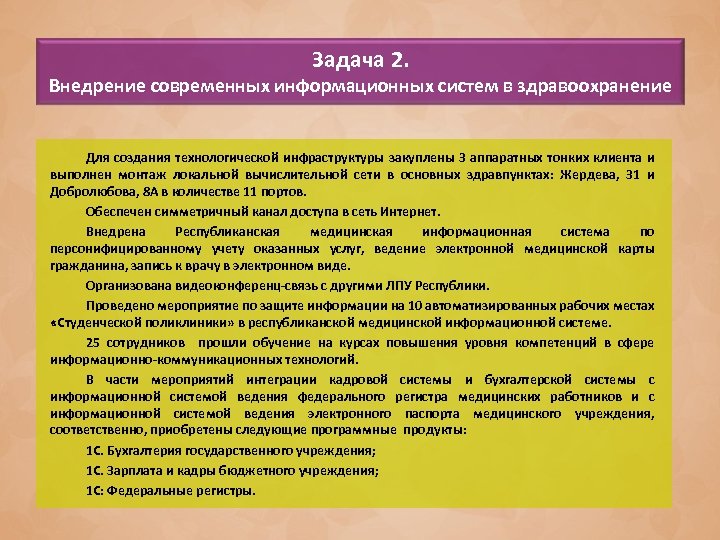 Задача 2.
Внедрение современных информационных систем в здравоохранение

Для создания технологической инфраструктуры закуплены 3 аппаратных тонких клиента и выполнен монтаж локальной вычислительной сети в основных здравпунктах: Жердева, 31 и Добролюбова, 8А в количестве 11 портов.

Обеспечен симметричный канал доступа в сеть Интернет.

Внедрена Республиканская медицинская информационная система по персонифицированному учету оказанных услуг, ведение электронной медицинской карты гражданина, запись к врачу в электронном виде.

Организована видеоконференц-связь с другими ЛПУ Республики.

Проведено мероприятие по защите информации на 10 автоматизированных рабочих местах «Студенческой поликлиники» в республиканской медицинской информационной системе.

25 сотрудников прошли обучение на курсах повышения уровня компетенций в сфере информационно-коммуникационных технологий.

В части мероприятий интеграции кадровой системы и бухгалтерской системы с информационной системой ведения федерального регистра медицинских работников и с информационной системой ведения электронного паспорта медицинского учреждения, соответственно, приобретены следующие программные продукты:

1С. Бухгалтерия государственного учреждения;

1С. Зарплата и кадры бюджетного учреждения;

1С: Федеральные регистры.